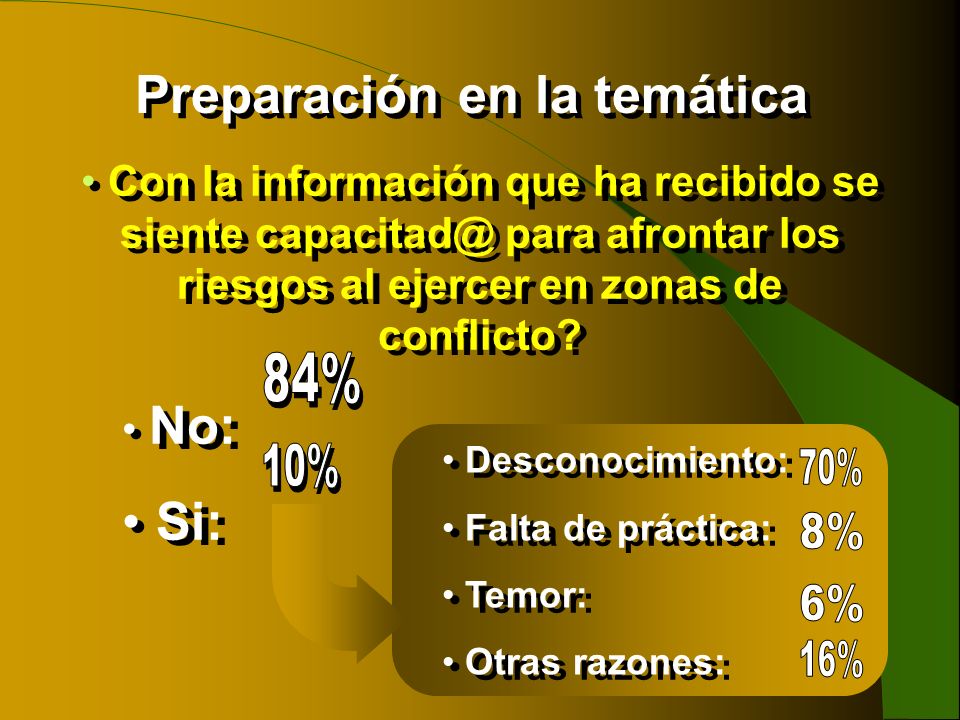 Preparación en la temática

• Con la información que ha recibido se siente capacitad@ para afrontar los riesgos al ejercer en zonas de conflicto?

84%

• No:

10%

• Si:

• Desconocimiento: 70%

• Falta de práctica: 8%

• Temor: 6%

• Otras razones: 16%